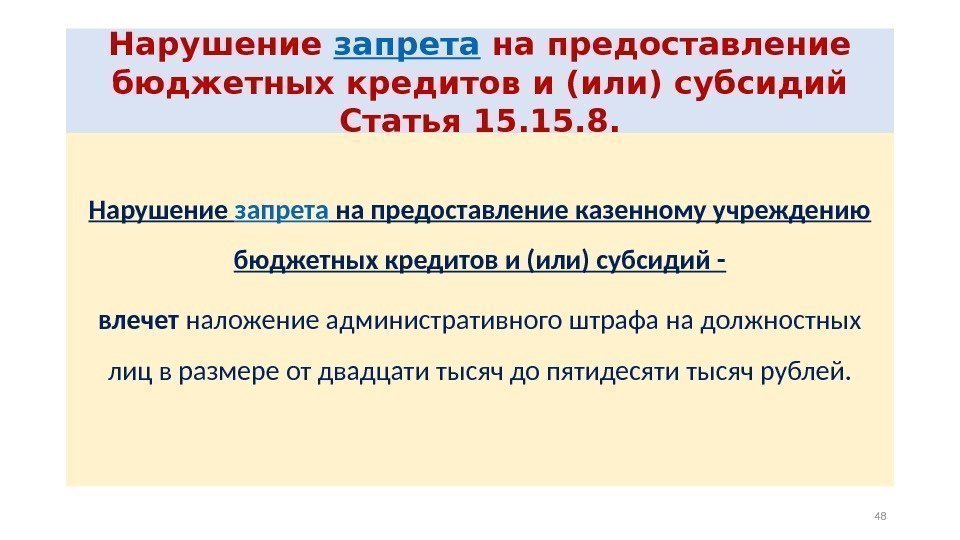 Нарушение запрета на предоставление бюджетных кредитов и (или) субсидий Статья 15.15.8.

Нарушение запрета на предоставление казенному учреждению бюджетных кредитов и (или) субсидий -

влечет наложение административного штрафа на должностных лиц в размере от двадцати тысяч до пятидесяти тысяч рублей.

48